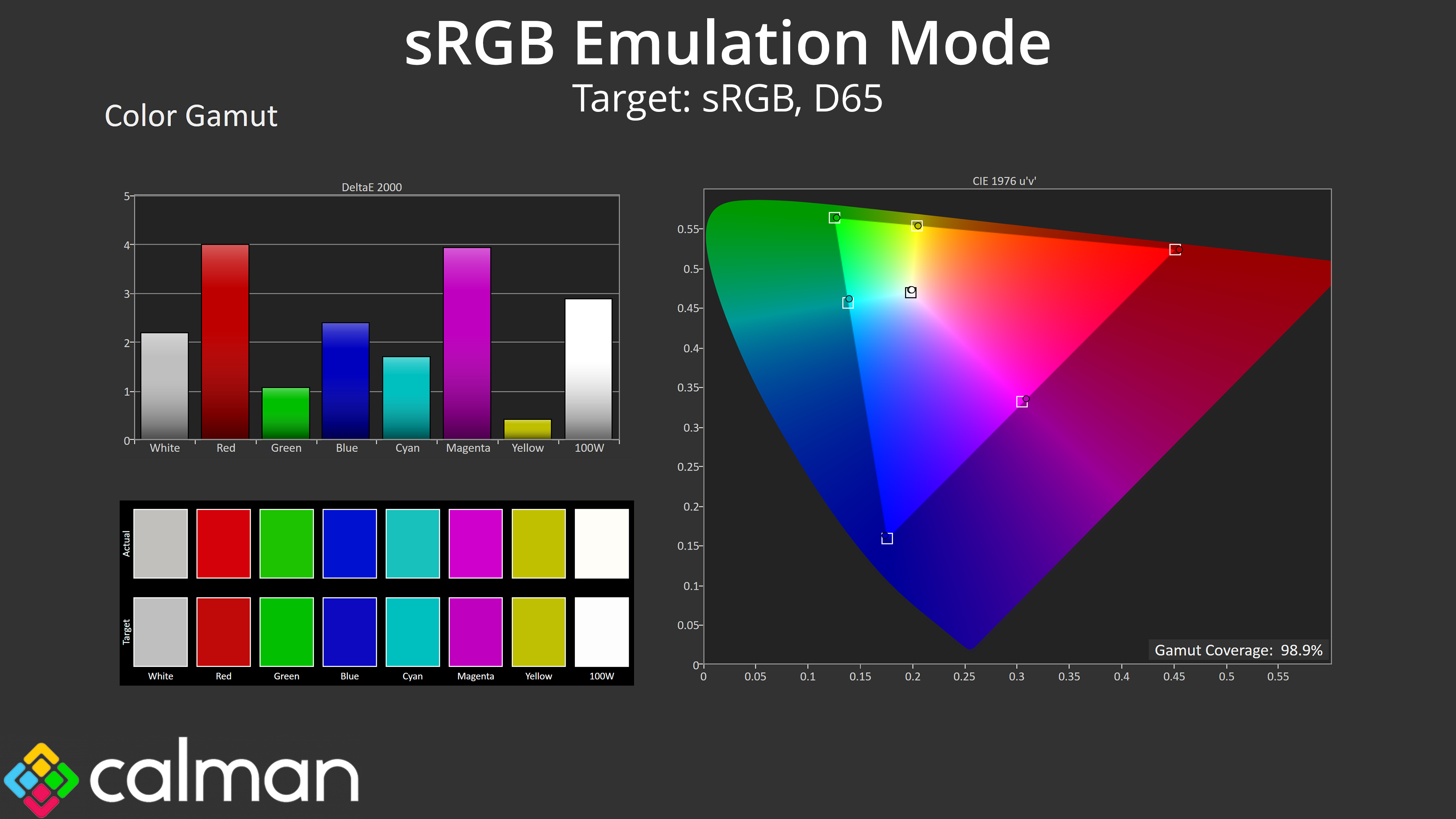 sRGB Emulation Mode
Target: sRGB, D65

Color Gamut

DeltaE 2000

5
4
3
2
1
0

White Red Green Blue Cyan Magenta Yellow 100W

Actual
Target

White Red Green Blue Cyan Magenta Yellow 100W

CIE 1976 u'v'

0.55
0.5
0.45
0.4
0.35
0.3
0.25
0.2
0.15
0.1
0.05
0

0 0.05 0.1 0.15 0.2 0.25 0.3 0.35 0.4 0.45 0.5 0.55

Gamut Coverage: 98.9%

calman